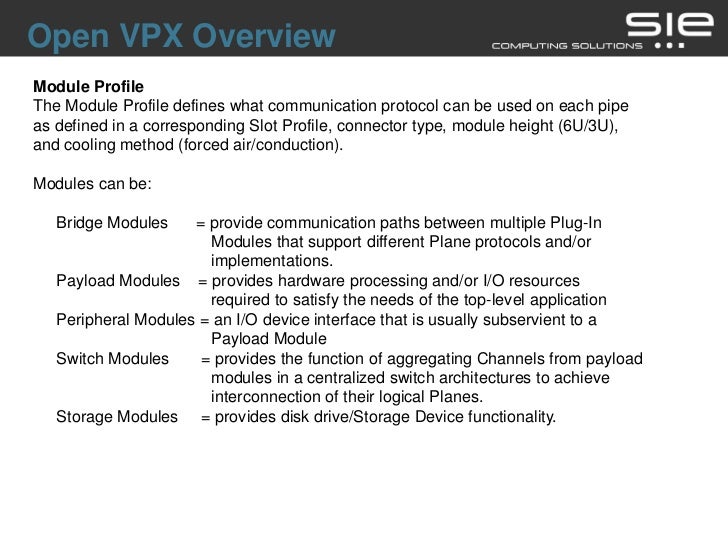 Open VPX Overview

SIE
COMPUTING SOLUTIONS

Module Profile
The Module Profile defines what communication protocol can be used on each pipe as defined in a corresponding Slot Profile, connector type, module height (6U/3U), and cooling method (forced air/conduction).

Modules can be:

Bridge Modules = provide communication paths between multiple Plug-In Modules that support different Plane protocols and/or implementations.
Payload Modules = provides hardware processing and/or I/O resources required to satisfy the needs of the top-level application
Peripheral Modules = an I/O device interface that is usually subservient to a Payload Module
Switch Modules = provides the function of aggregating Channels from payload modules in a centralized switch architectures to achieve interconnection of their logical Planes.
Storage Modules = provides disk drive/Storage Device functionality.